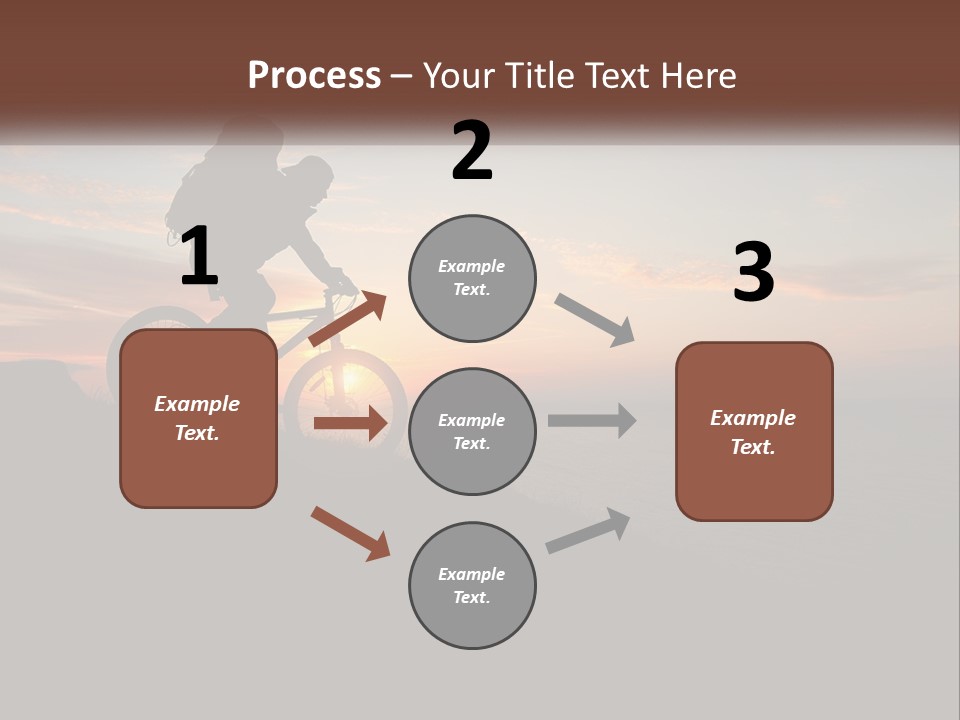 Process – Your Title Text Here

1

Example Text.

2

Example Text.

Example Text.

Example Text.

3

Example Text.